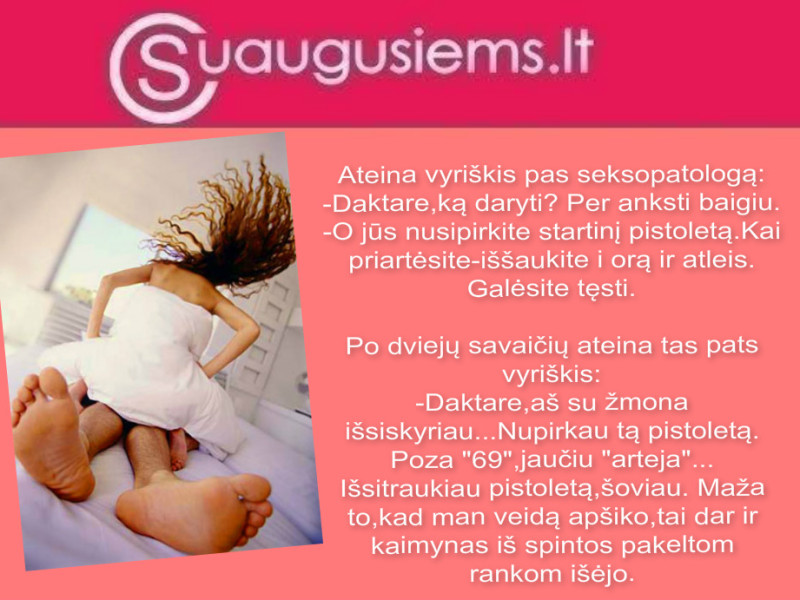 Suaugusiems.lt

Ateina vyriškis pas seksopatologą:
-Daktare,ką daryti? Per anksti baigiu.
-O jūs nusipirkite startinį pistoletą.Kai priartėsite-iššaukite i orą ir atleis. Galėsite tęsti.

Po dviejų savaičių ateina tas pats vyriškis:
-Daktare,aš su žmona išsiskyriau...Nupirkau tą pistoletą. Poza "69",jaučiu "arteja"... Išsitraukiau pistoletą,šoviau. Maža to,kad man veidą apšiko,tai dar ir kaimynas iš spintos pakeltom rankom išėjo.